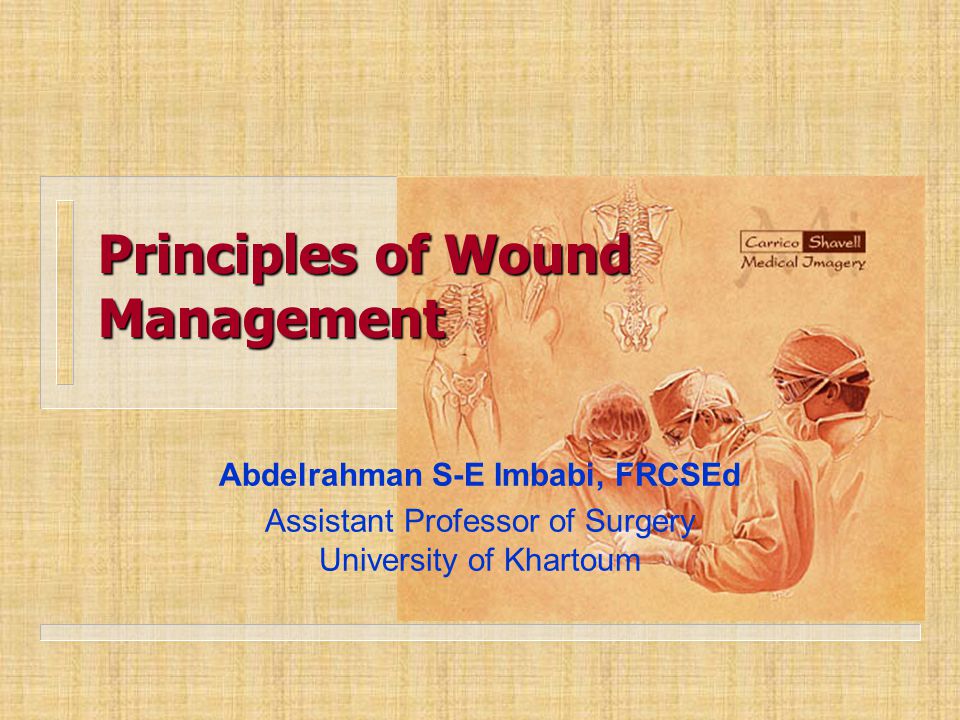 Principles of Wound Management

Carrico Shavell Medical Imagery

Abdelrahman S-E Imbabi, FRCSEd
Assistant Professor of Surgery
University of Khartoum